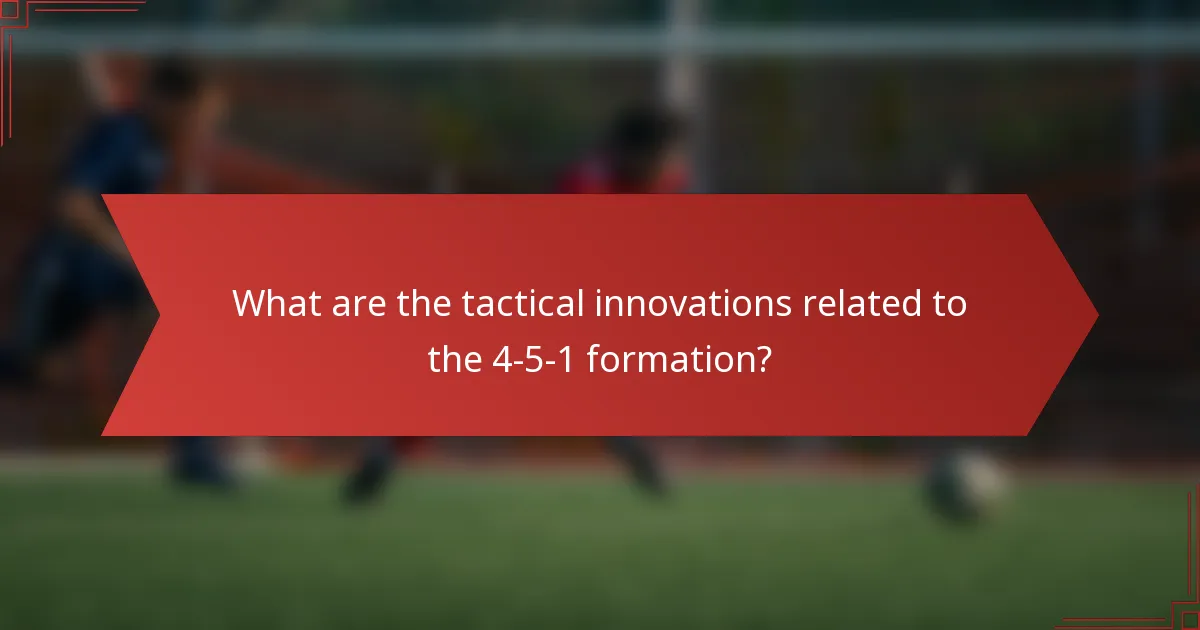 What are the tactical innovations related to the 4-5-1 formation?